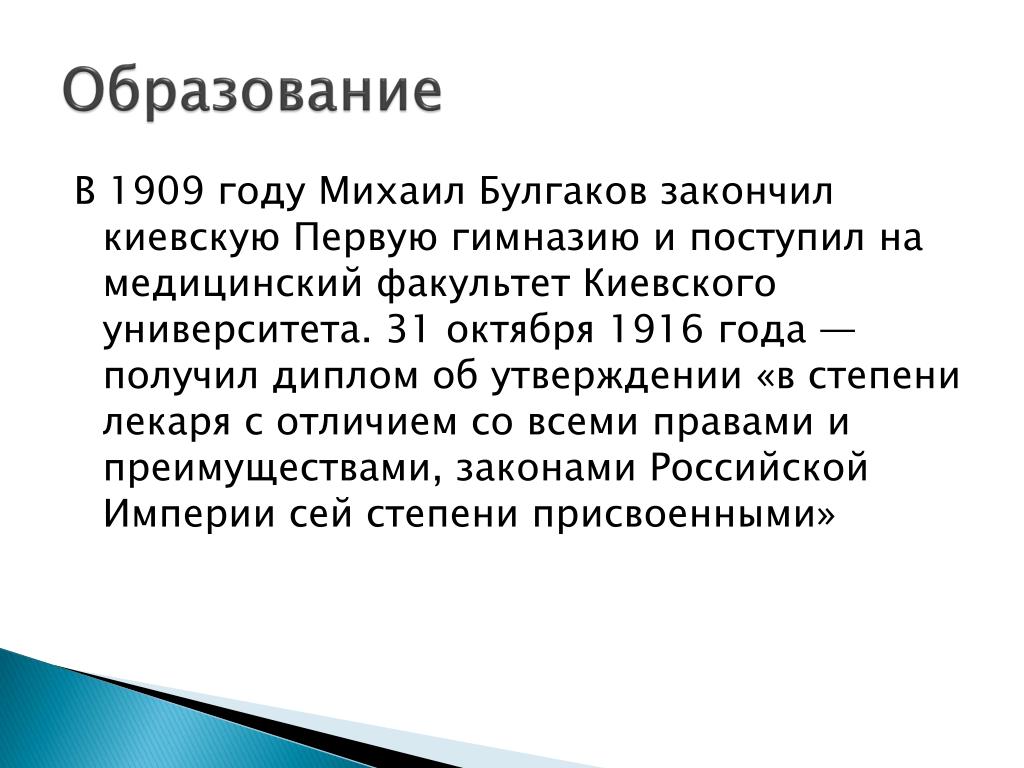 Образование

В 1909 году Михаил Булгаков закончил киевскую Первую гимназию и поступил на медицинский факультет Киевского университета. 31 октября 1916 года — получил диплом об утверждении «в степени лекаря с отличием со всеми правами и преимуществами, законами Российской Империи сей степени присвоенными»